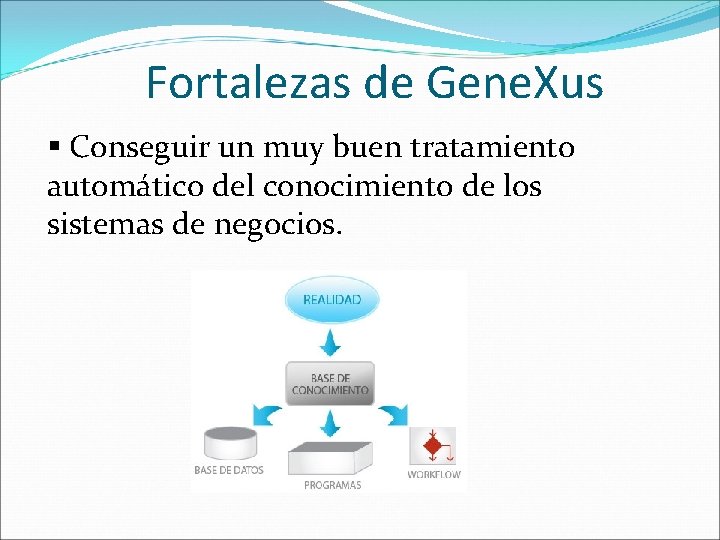 Fortalezas de GeneXus

▪ Conseguir un muy buen tratamiento automático del conocimiento de los sistemas de negocios.

REALIDAD

BASE DE CONOCIMIENTO

BASE DE DATOS

PROGRAMAS

WORKFLOW